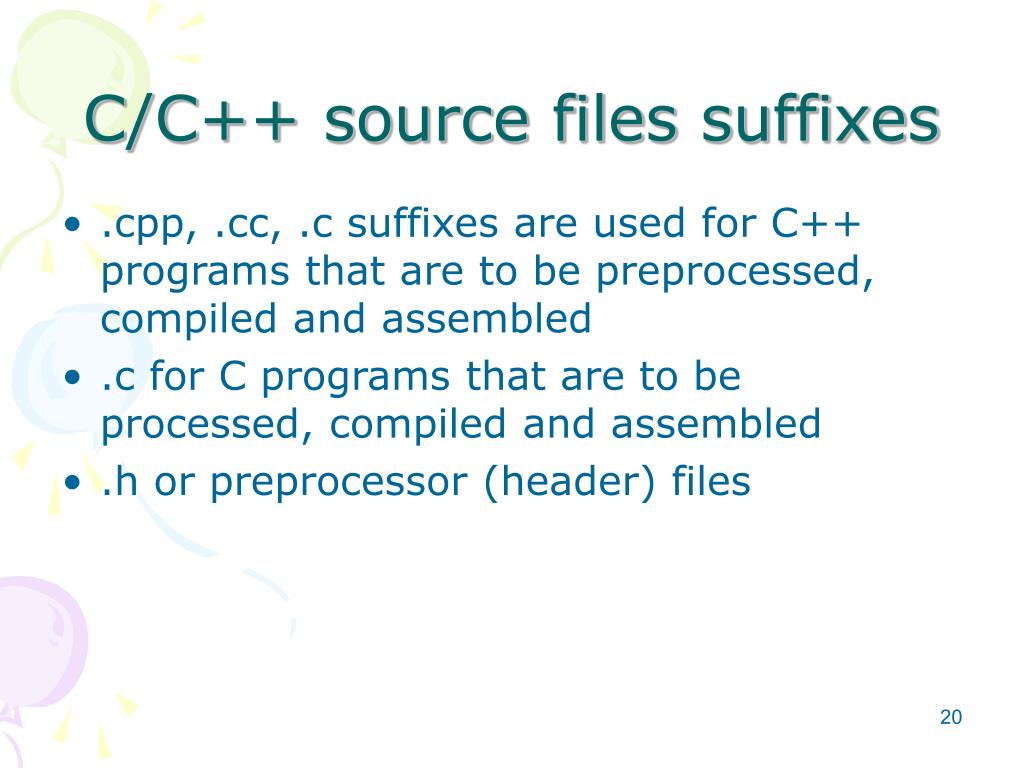 C/C++ source files suffixes

• .cpp, .cc, .c suffixes are used for C++ programs that are to be preprocessed, compiled and assembled
• .c for C programs that are to be processed, compiled and assembled
• .h or preprocessor (header) files

20